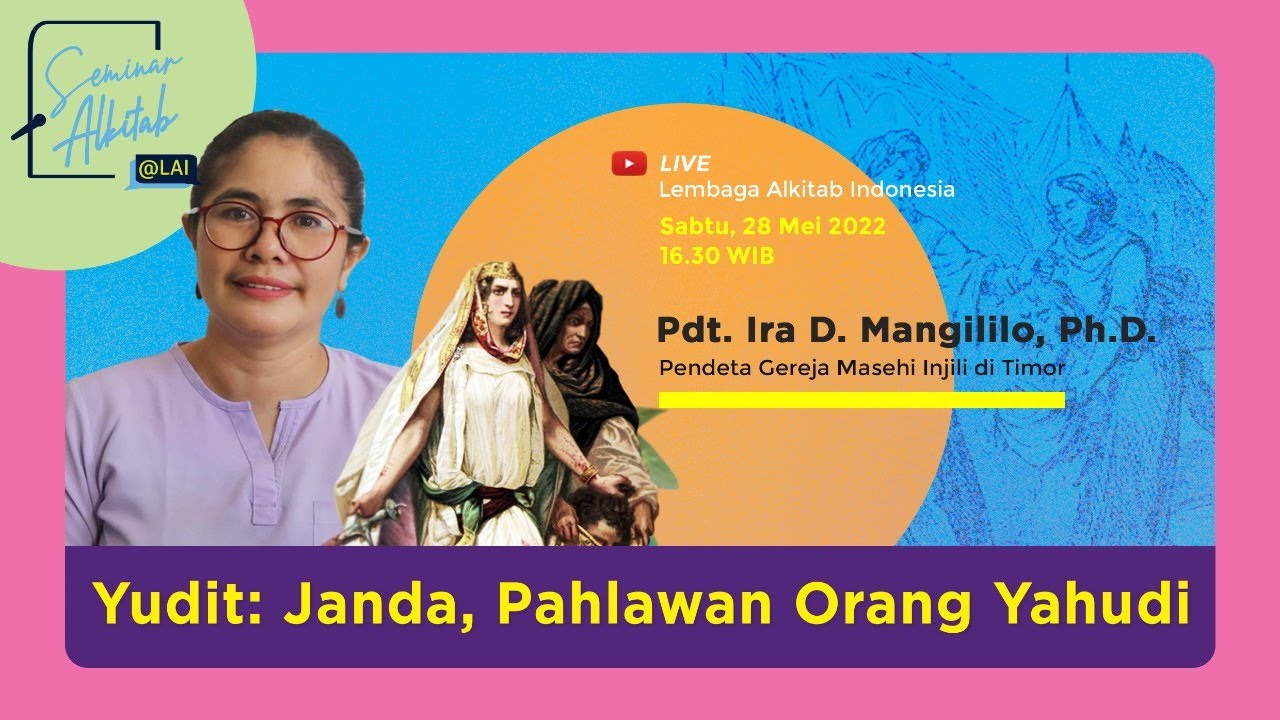 Seminar Alkitab
@LAI

LIVE
Lembaga Alkitab Indonesia
Sabtu, 28 Mei 2022
16.30 WIB

Pdt. Ira D. Mangililo, Ph.D.
Pendeta Gereja Masehi Injili di Timor

Yudit: Janda, Pahlawan Orang Yahudi